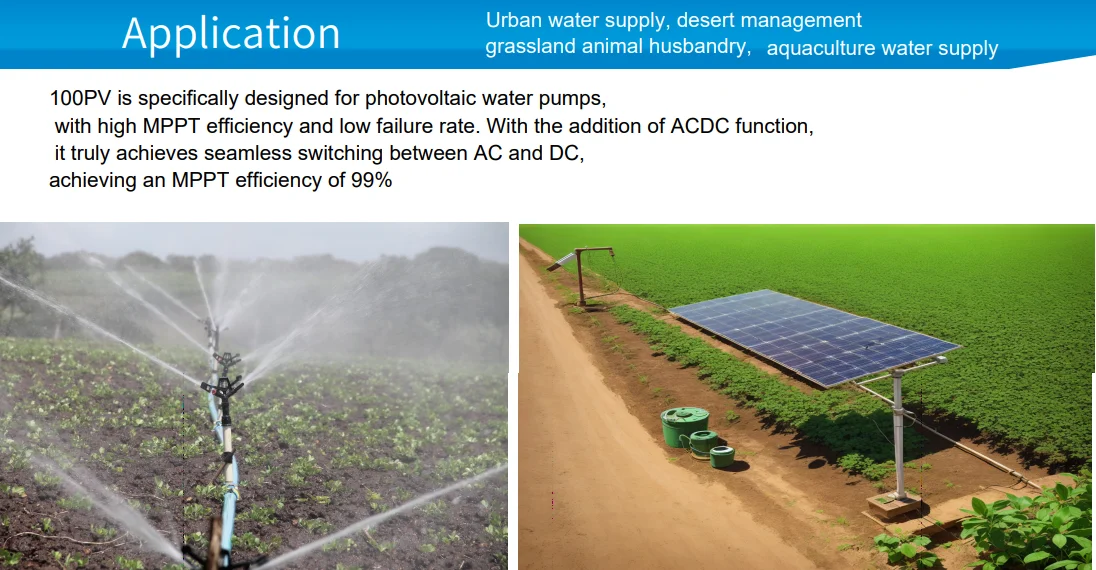 Application

Urban water supply, desert management
grassland animal husbandry, aquaculture water supply

100PV is specifically designed for photovoltaic water pumps, with high MPPT efficiency and low failure rate. With the addition of ACDC function, it truly achieves seamless switching between AC and DC, achieving an MPPT efficiency of 99%